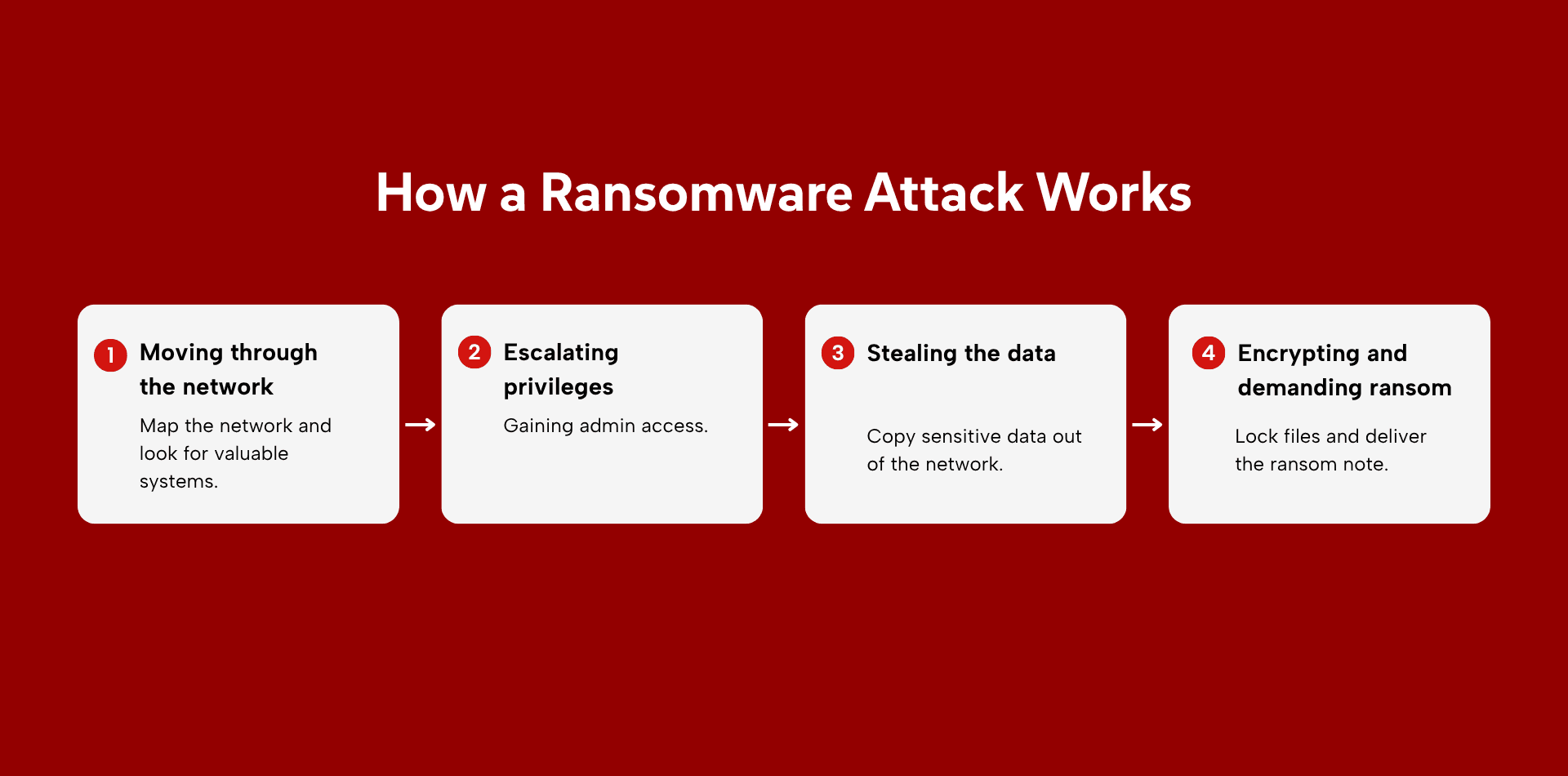 How a Ransomware Attack Works

1 Moving through the network

Map the network and look for valuable systems.

2 Escalating privileges

Gaining admin access.

3 Stealing the data

Copy sensitive data out of the network.

4 Encrypting and demanding ransom

Lock files and deliver the ransom note.